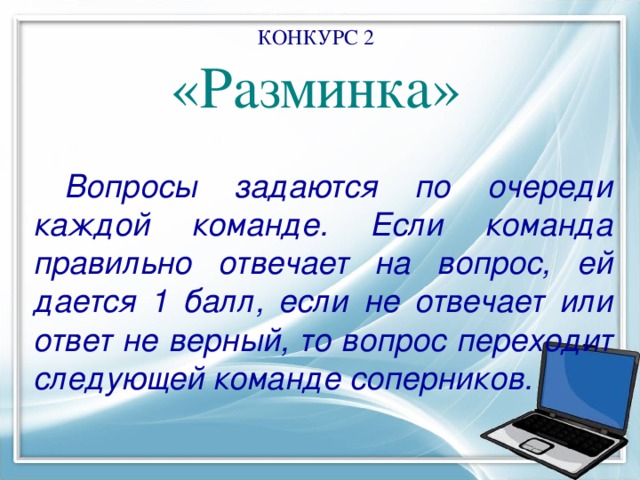 КОНКУРС 2

«Разминка»

Вопросы задаются по очереди каждой команде. Если команда правильно отвечает на вопрос, ей дается 1 балл, если не отвечает или ответ не верный, то вопрос переходит следующей команде соперников.